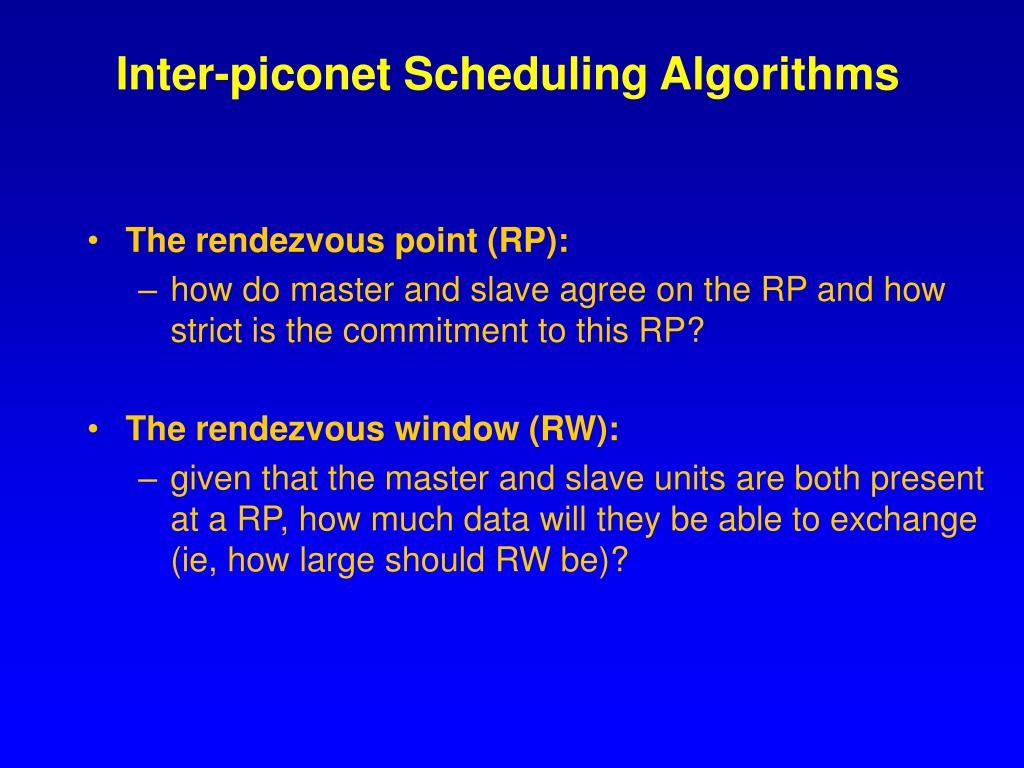 Inter-piconet Scheduling Algorithms

• The rendezvous point (RP):
  – how do master and slave agree on the RP and how strict is the commitment to this RP?

• The rendezvous window (RW):
  – given that the master and slave units are both present at a RP, how much data will they be able to exchange (ie, how large should RW be)?